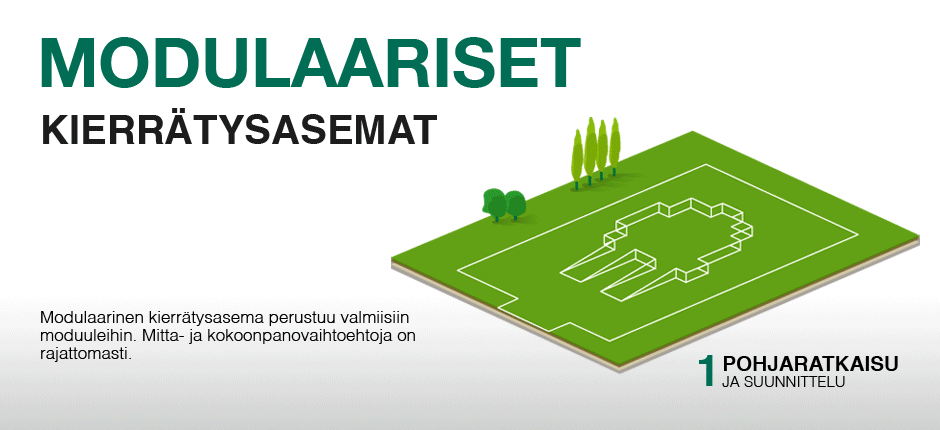 MODULAARISET
KIERRÄTYSASEMAT

Modulaarinen kierrätysasema perustuu valmiisiin moduuleihin. Mitta- ja kokoonpanovaihtoehtoja on rajattomasti.

1 POHJARATKAISU
JA SUUNNITTELU